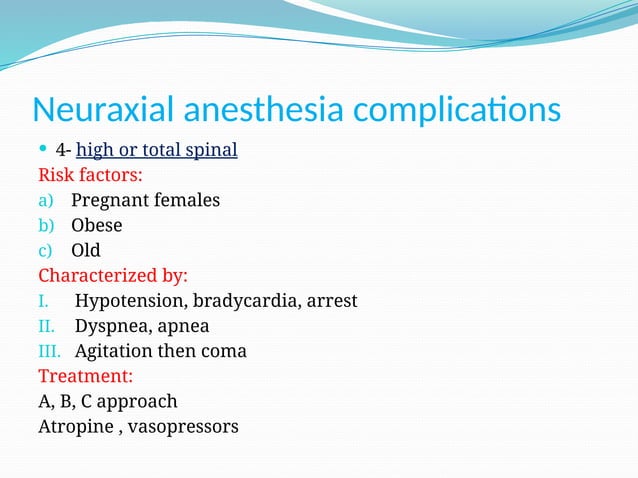 Neuraxial anesthesia complications

• 4- high or total spinal

Risk factors:

a) Pregnant females
b) Obese
c) Old

Characterized by:

I. Hypotension, bradycardia, arrest
II. Dyspnea, apnea
III. Agitation then coma

Treatment:

A, B, C approach
Atropine , vasopressors